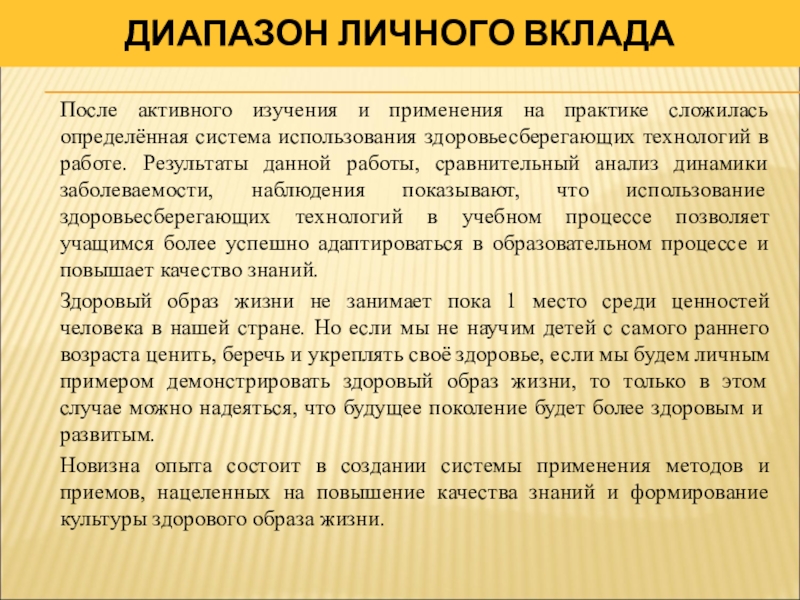 ДИАПАЗОН ЛИЧНОГО ВКЛАДА

После активного изучения и применения на практике сложилась определённая система использования здоровьесберегающих технологий в работе. Результаты данной работы, сравнительный анализ динамики заболеваемости, наблюдения показывают, что использование здоровьесберегающих технологий в учебном процессе позволяет учащимся более успешно адаптироваться в образовательном процессе и повышает качество знаний.

Здоровый образ жизни не занимает пока 1 место среди ценностей человека в нашей стране. Но если мы не научим детей с самого раннего возраста ценить, беречь и укреплять своё здоровье, если мы будем личным примером демонстрировать здоровый образ жизни, то только в этом случае можно надеяться, что будущее поколение будет более здоровым и развитым.

Новизна опыта состоит в создании системы применения методов и приемов, нацеленных на повышение качества знаний и формирование культуры здорового образа жизни.